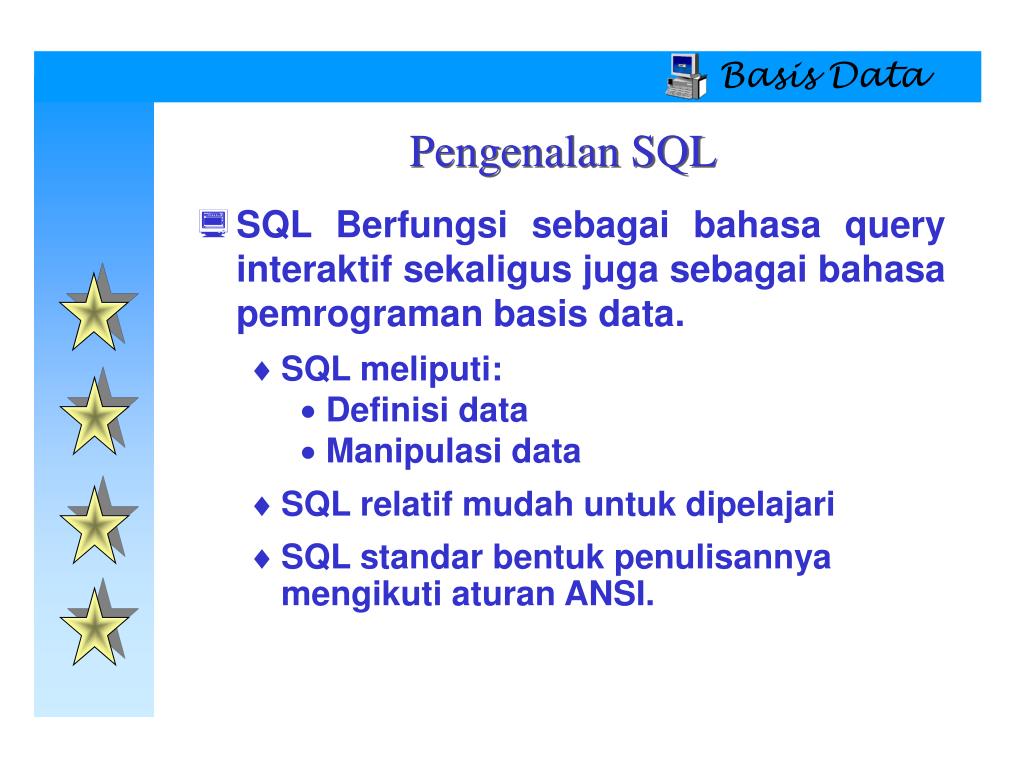 Basis Data

Pengenalan SQL

SQL Berfungsi sebagai bahasa query interaktif sekaligus juga sebagai bahasa pemrograman basis data.

♦ SQL meliputi:
• Definisi data
• Manipulasi data

♦ SQL relatif mudah untuk dipelajari

♦ SQL standar bentuk penulisannya mengikuti aturan ANSI.